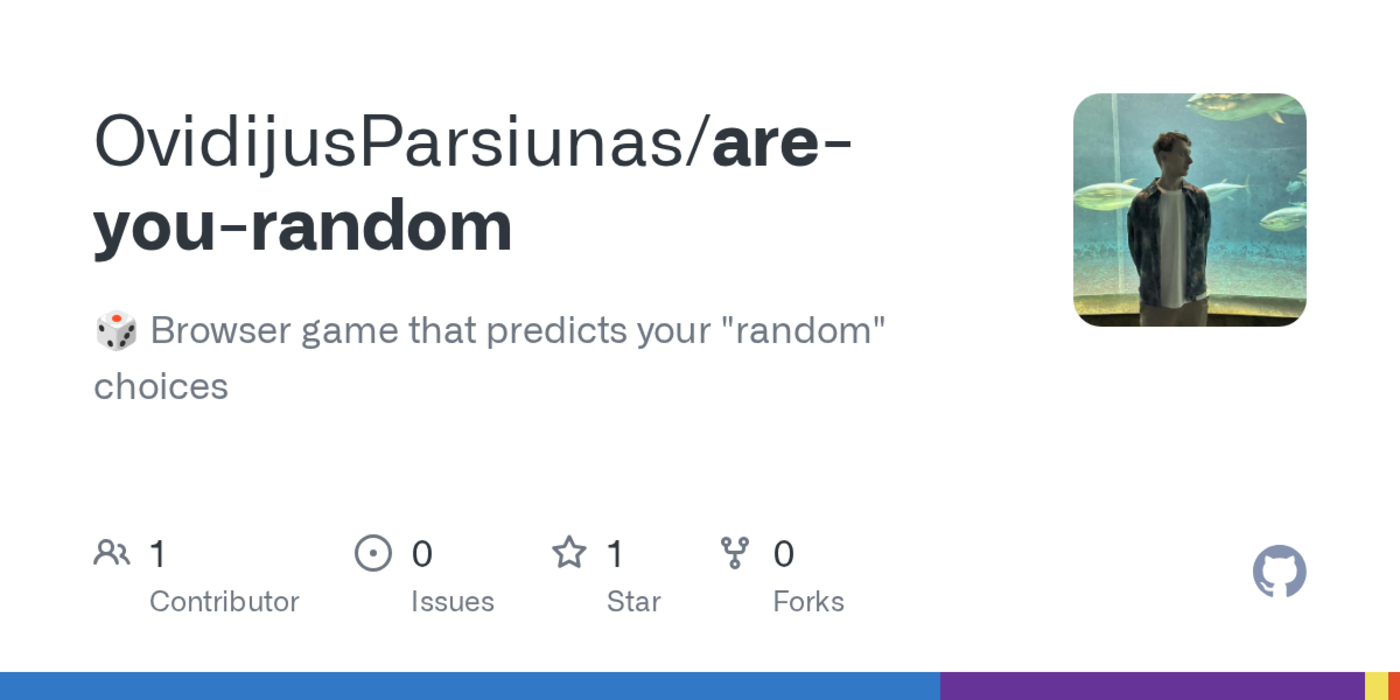 OvidijusParsiunas/are-you-random

🎲 Browser game that predicts your "random" choices

1
Contributor

0
Issues

1
Star

0
Forks